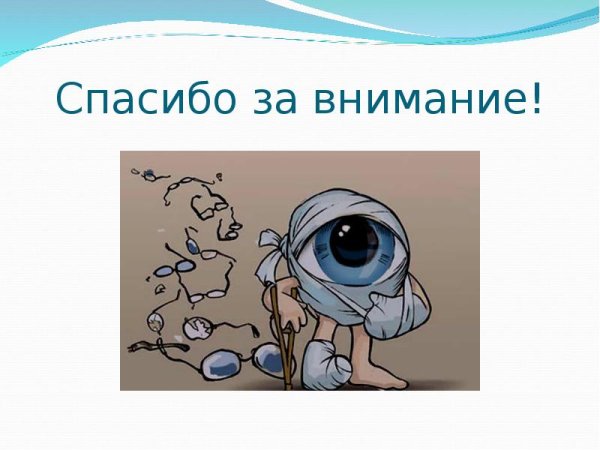 Спасибо за внимание!